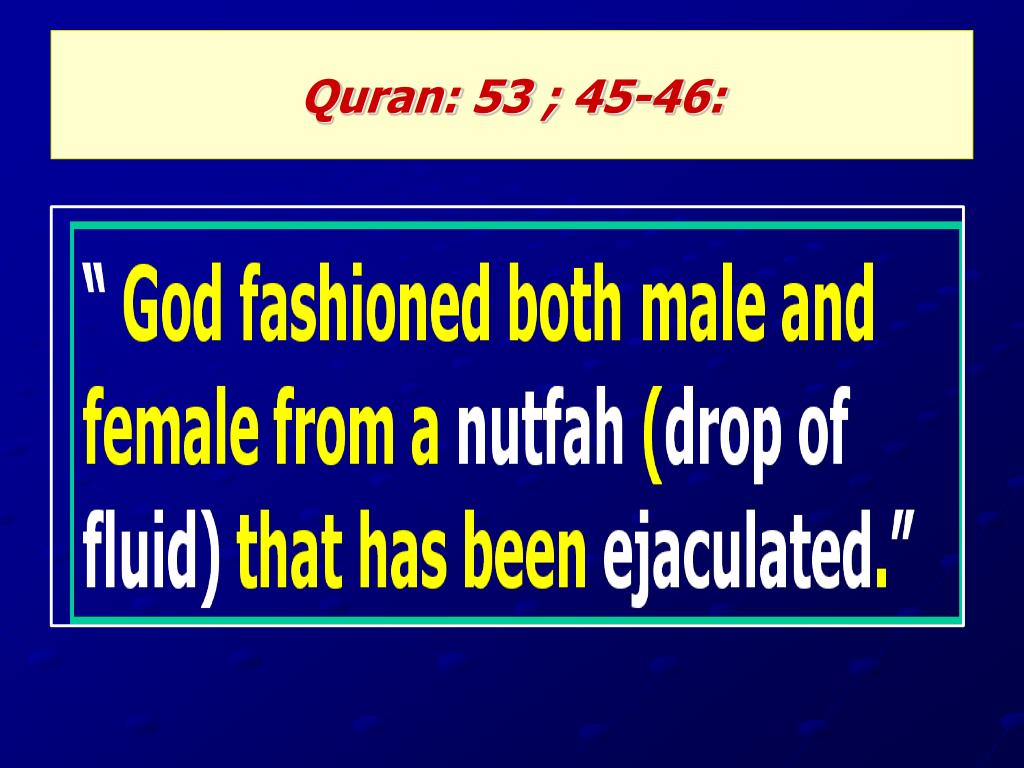 Quran: 53 ; 45-46:

" God fashioned both male and female from a nutfah (drop of fluid) that has been ejaculated."